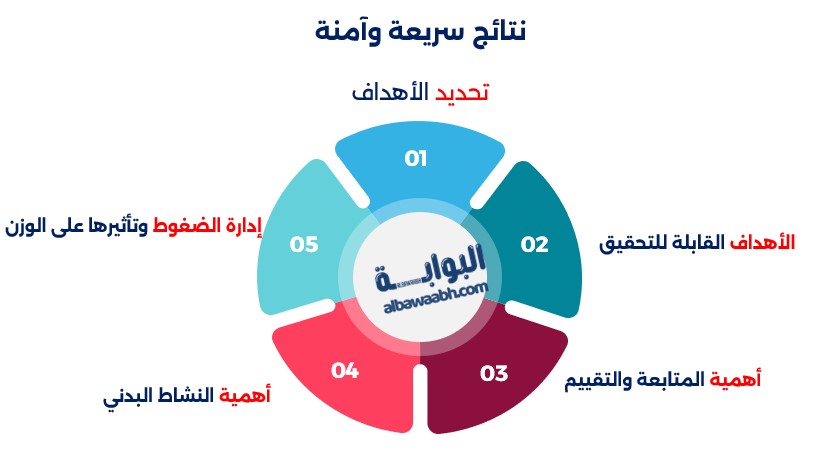 نتائج سريعة وآمنة

تحديد الأهداف

01

الأهداف القابلة للتحقيق

02

أهمية المتابعة والتقييم

03

أهمية النشاط البدني

04

إدارة الضغوط وتأثيرها على الوزن

05

البوابة
albawaabh.com